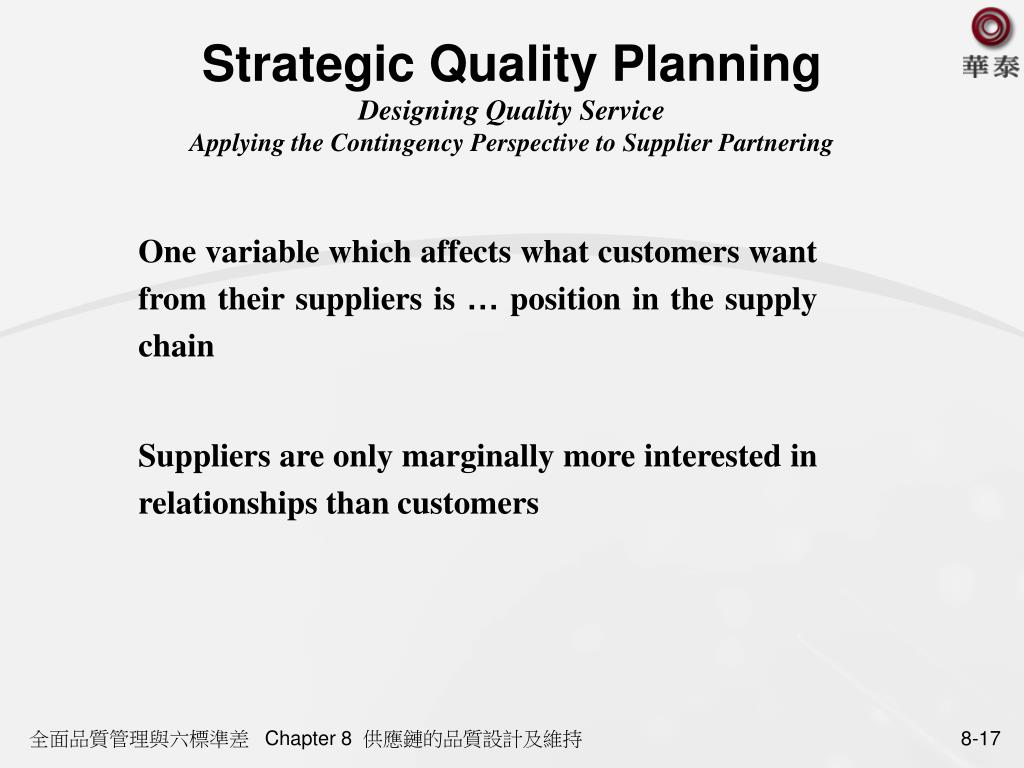 華泰

Strategic Quality Planning

Designing Quality Service

Applying the Contingency Perspective to Supplier Partnering

One variable which affects what customers want from their suppliers is … position in the supply chain

Suppliers are only marginally more interested in relationships than customers

全面品質管理與六標準差 Chapter 8 供應鏈的品質設計及維持

8-17